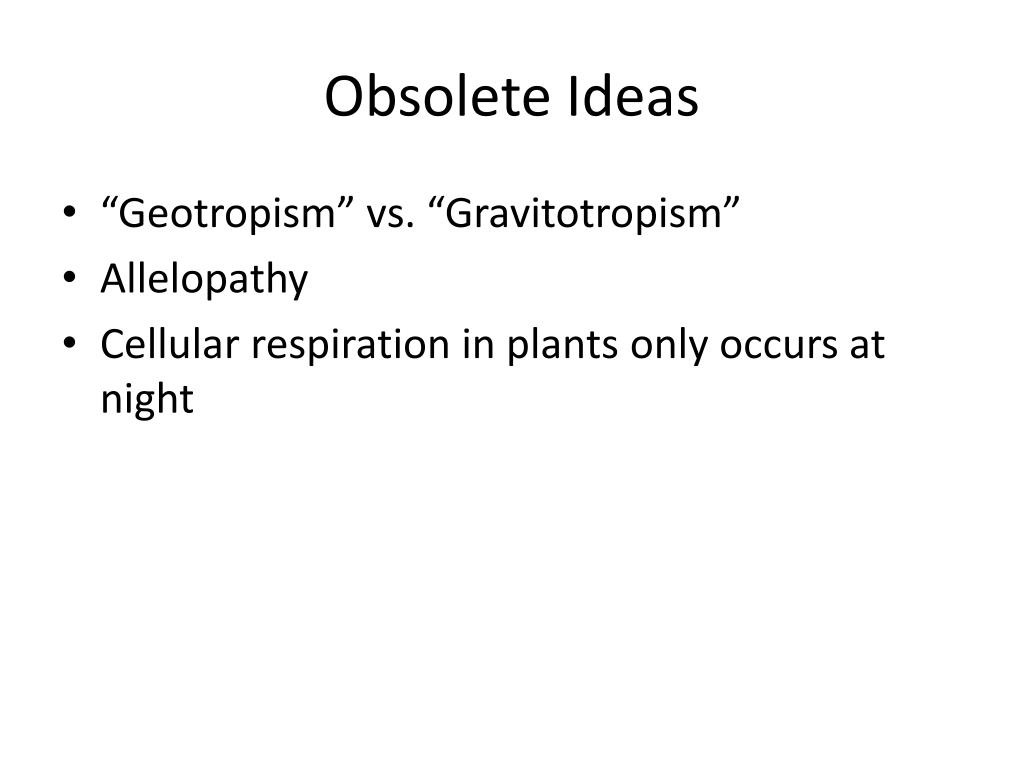 Obsolete Ideas

• “Geotropism” vs. “Gravitotropism”
• Allelopathy
• Cellular respiration in plants only occurs at night